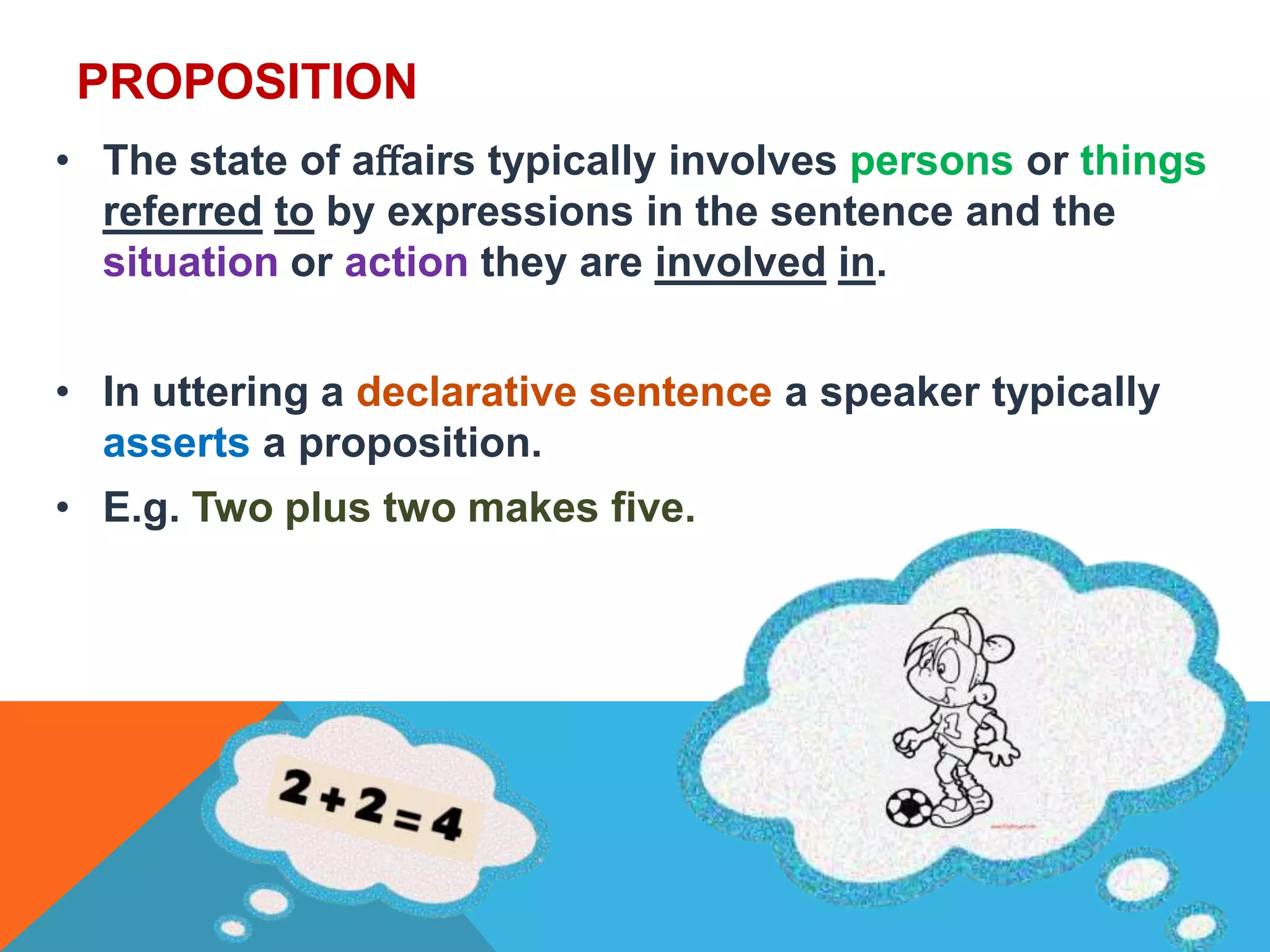 PROPOSITION

• The state of affairs typically involves persons or things referred to by expressions in the sentence and the situation or action they are involved in.

• In uttering a declarative sentence a speaker typically asserts a proposition.

• E.g. Two plus two makes five.

$2+2=4$

1